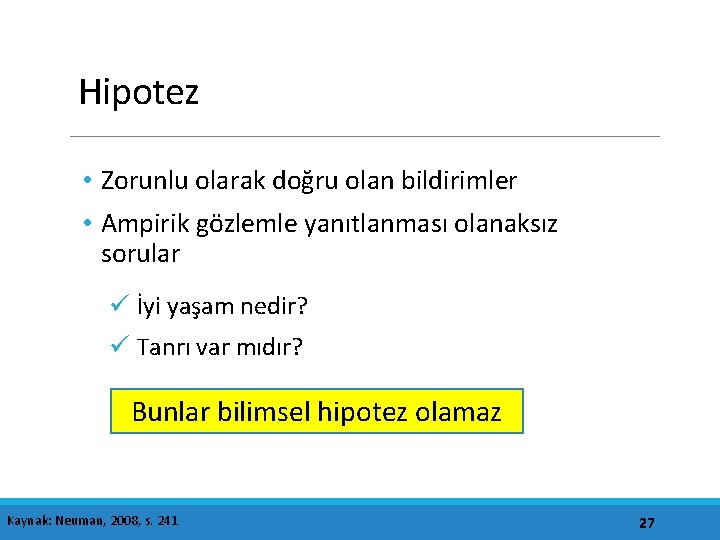 Hipotez

• Zorunlu olarak doğru olan bildirimler
• Ampirik gözlemle yanıtlanması olanaksız sorular

✓ İyi yaşam nedir?
✓ Tanrı var mıdır?

Bunlar bilimsel hipotez olamaz

Kaynak: Neuman, 2008, s. 241

27